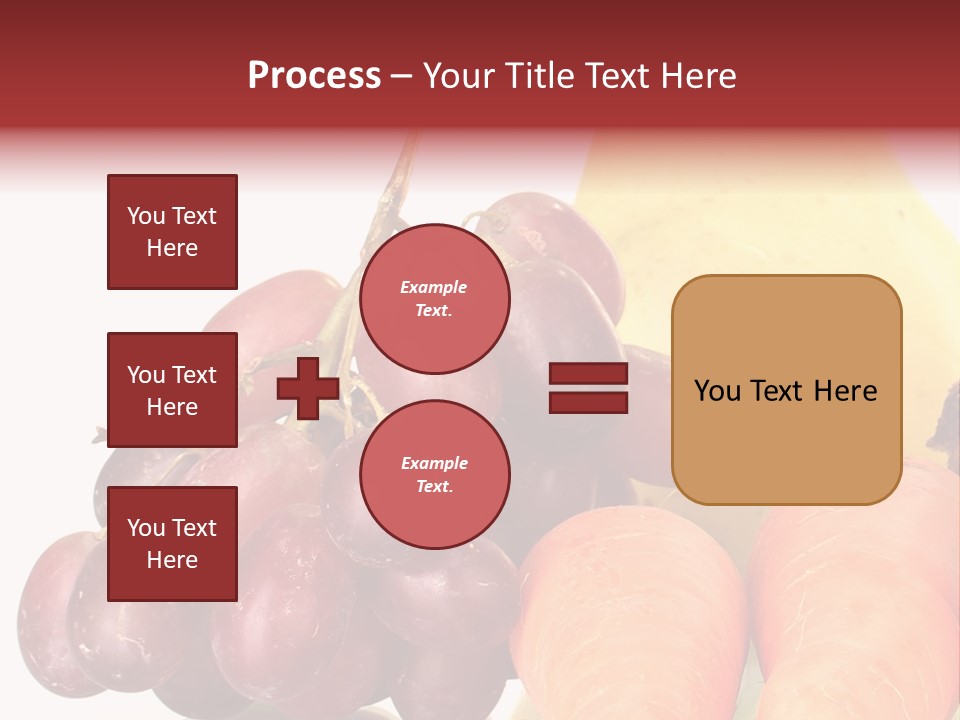 Process – Your Title Text Here

You Text Here

You Text Here

You Text Here

Example Text.

Example Text.

You Text Here